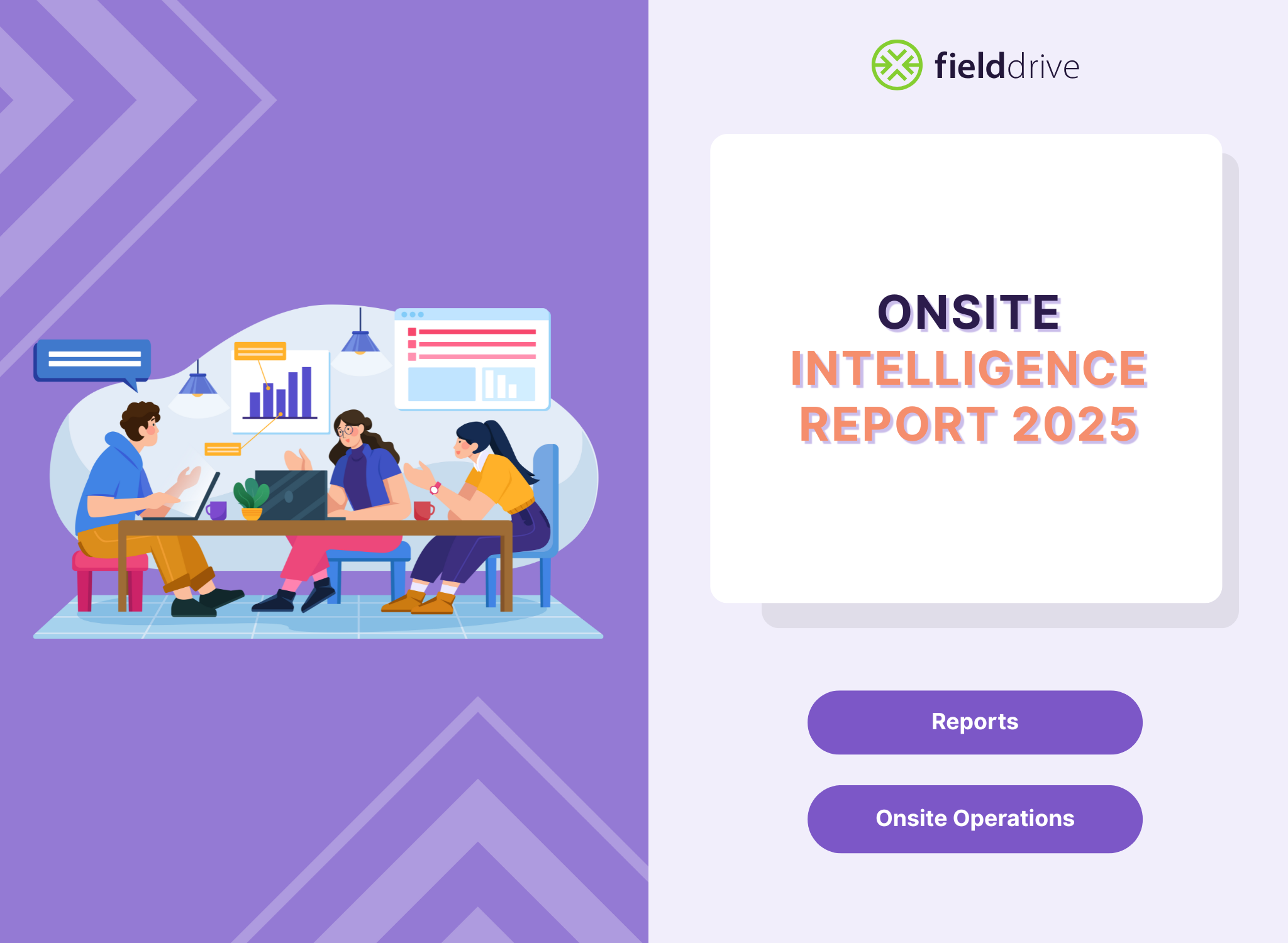 fielddrive

ONSITE
INTELLIGENCE
REPORT 2025

Reports

Onsite Operations